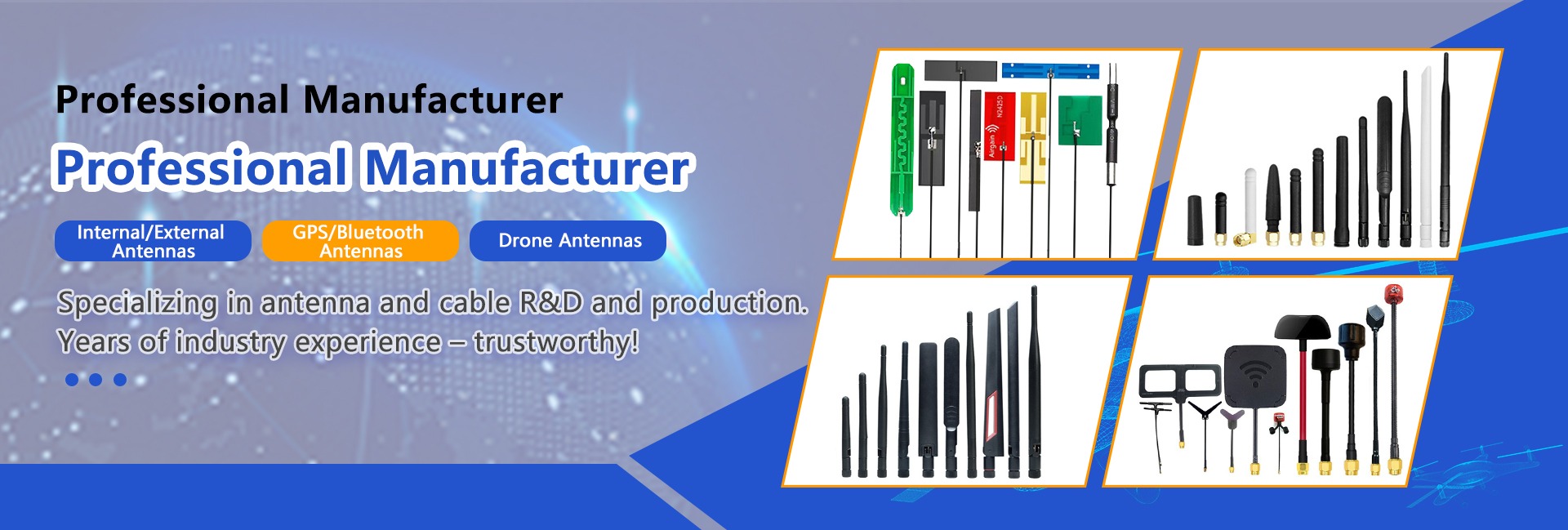 Professional Manufacturer

Professional Manufacturer

Internal/External Antennas

GPS/Bluetooth Antennas

Drone Antennas

Specializing in antenna and cable R&D and production.
Years of industry experience – trustworthy!

Airgain

N2425D